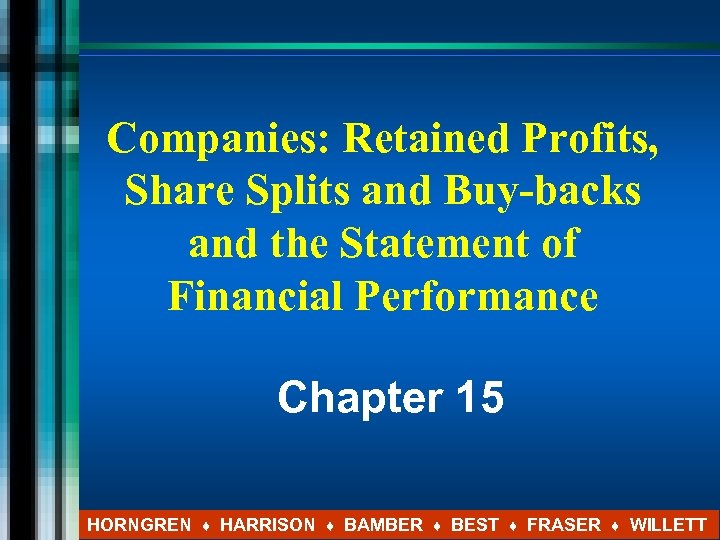 Companies: Retained Profits, Share Splits and Buy-backs and the Statement of Financial Performance

Chapter 15

HORNGREN ♦ HARRISON ♦ BAMBER ♦ BEST ♦ FRASER ♦ WILLETT